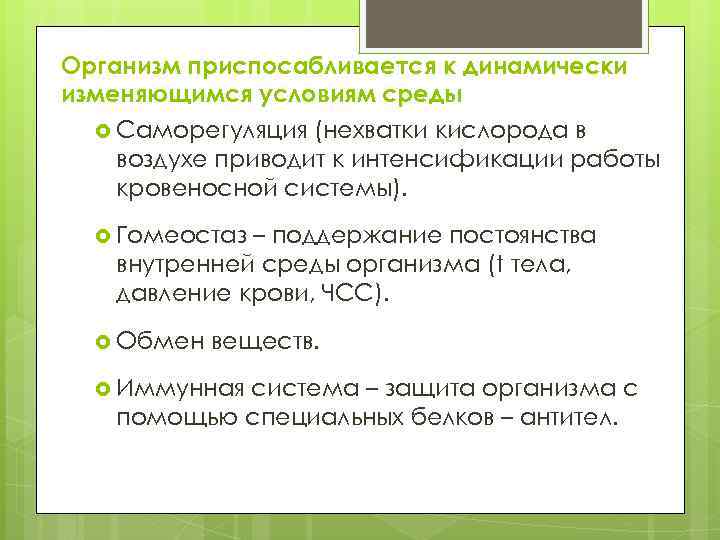 Организм приспосабливается к динамически изменяющимся условиям среды

Саморегуляция (нехватки кислорода в воздухе приводит к интенсификации работы кровеносной системы).

Гомеостаз – поддержание постоянства внутренней среды организма (t тела, давление крови, ЧСС).

Обмен веществ.

Иммунная система – защита организма с помощью специальных белков – антител.